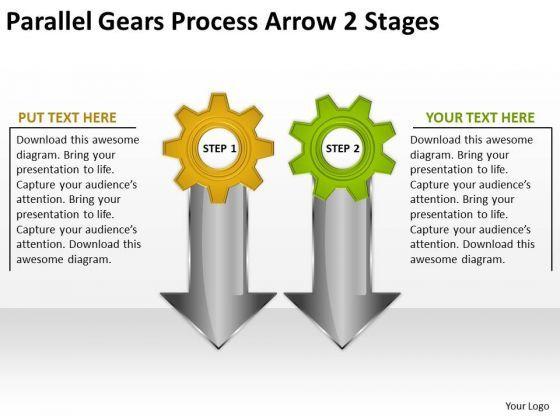 Parallel Gears Process Arrow 2 Stages

PUT TEXT HERE

Download this awesome diagram. Bring your presentation to life. Capture your audience's attention. Bring your presentation to life. Capture your audience's attention. Download this awesome diagram.

STEP 1

STEP 2

YOUR TEXT HERE

Download this awesome diagram. Bring your presentation to life. Capture your audience's attention. Bring your presentation to life. Capture your audience's attention. Download this awesome diagram.

Your Logo